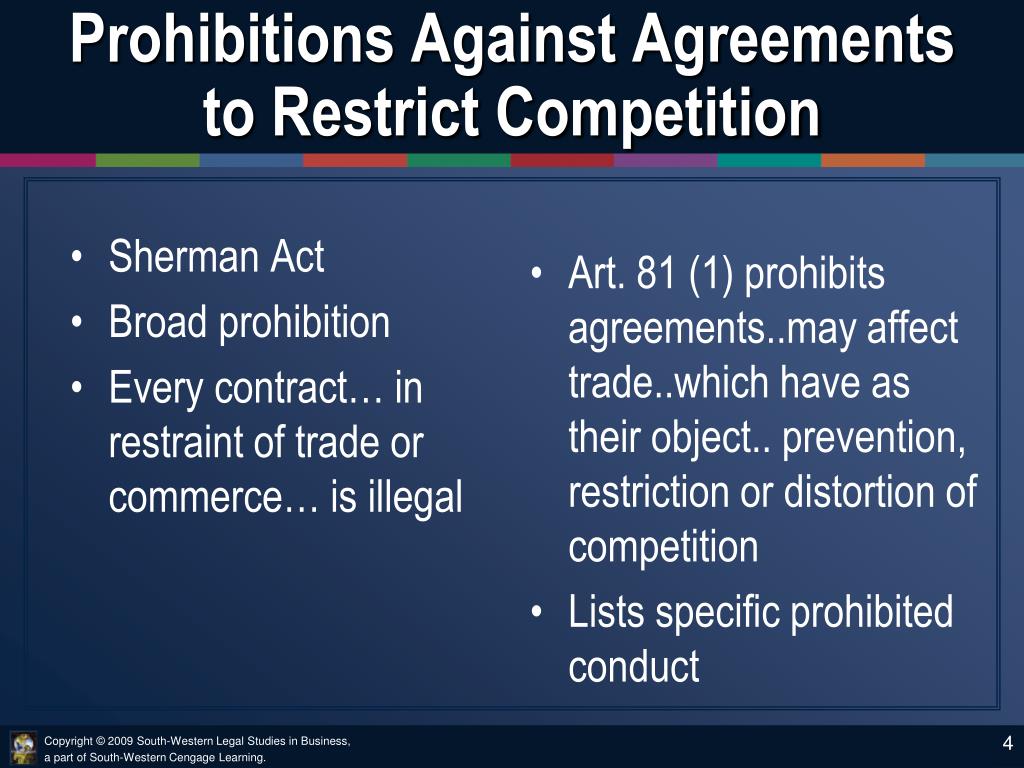 Prohibitions Against Agreements to Restrict Competition

• Sherman Act
• Broad prohibition
• Every contract… in restraint of trade or commerce… is illegal

• Art. 81 (1) prohibits agreements..may affect trade..which have as their object.. prevention, restriction or distortion of competition
• Lists specific prohibited conduct

Copyright © 2009 South-Western Legal Studies in Business, a part of South-Western Cengage Learning.

4